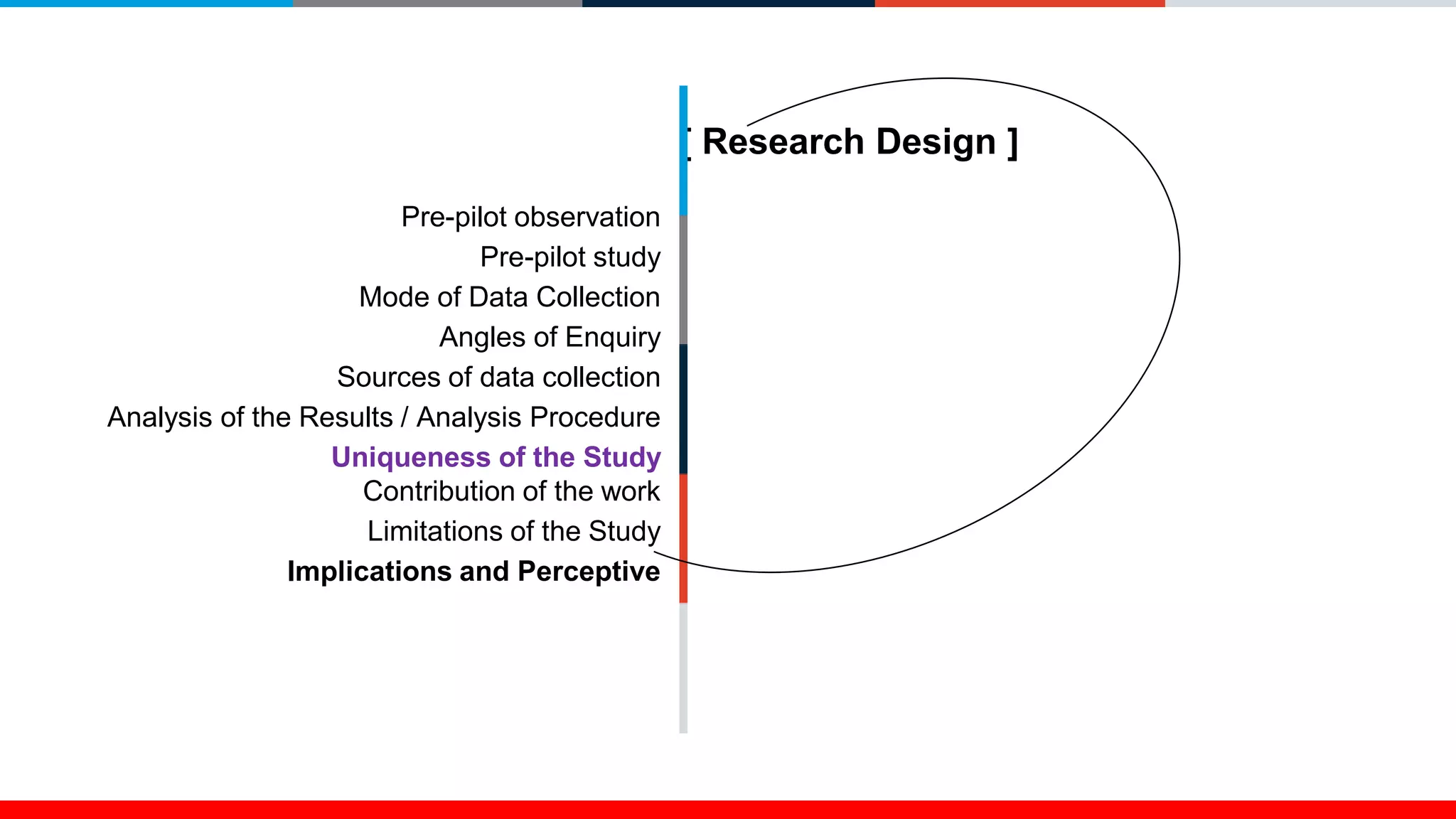 [ Research Design ]

Pre-pilot observation
Pre-pilot study
Mode of Data Collection
Angles of Enquiry
Sources of data collection
Analysis of the Results / Analysis Procedure
Uniqueness of the Study
Contribution of the work
Limitations of the Study
Implications and Perceptive